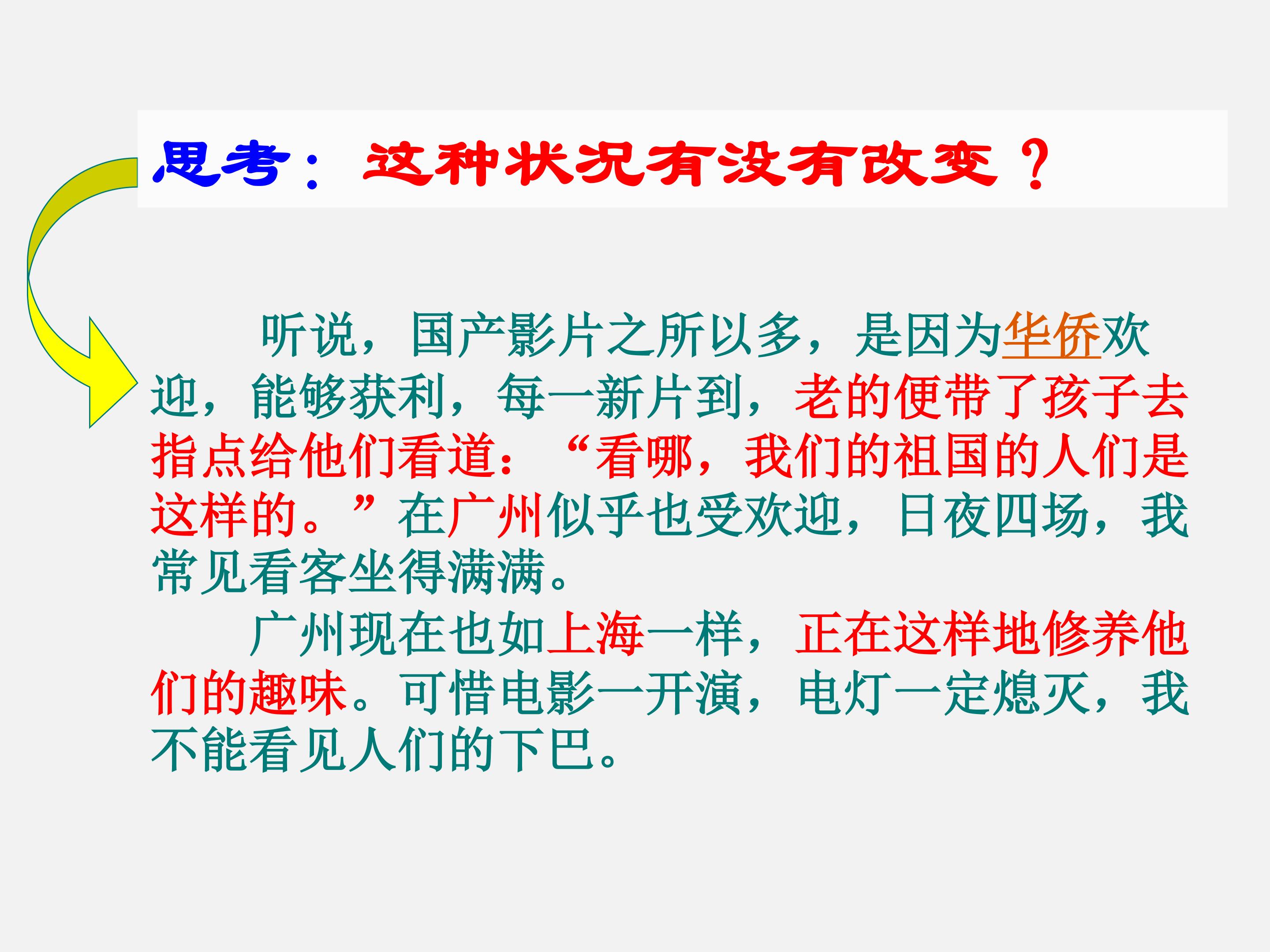 思考：这种状况有没有改变？

听说，国产影片之所以多，是因为华侨欢迎，能够获利，每一新片到，老的便带了孩子去指点给他们看道：“看哪，我们的祖国的人们是这样的。”在广州似乎也受欢迎，日夜四场，我常见看客坐得满满。

广州现在也如上海一样，正在这样地修养他们的趣味。可惜电影一开演，电灯一定熄灭，我不能看见人们的下巴。